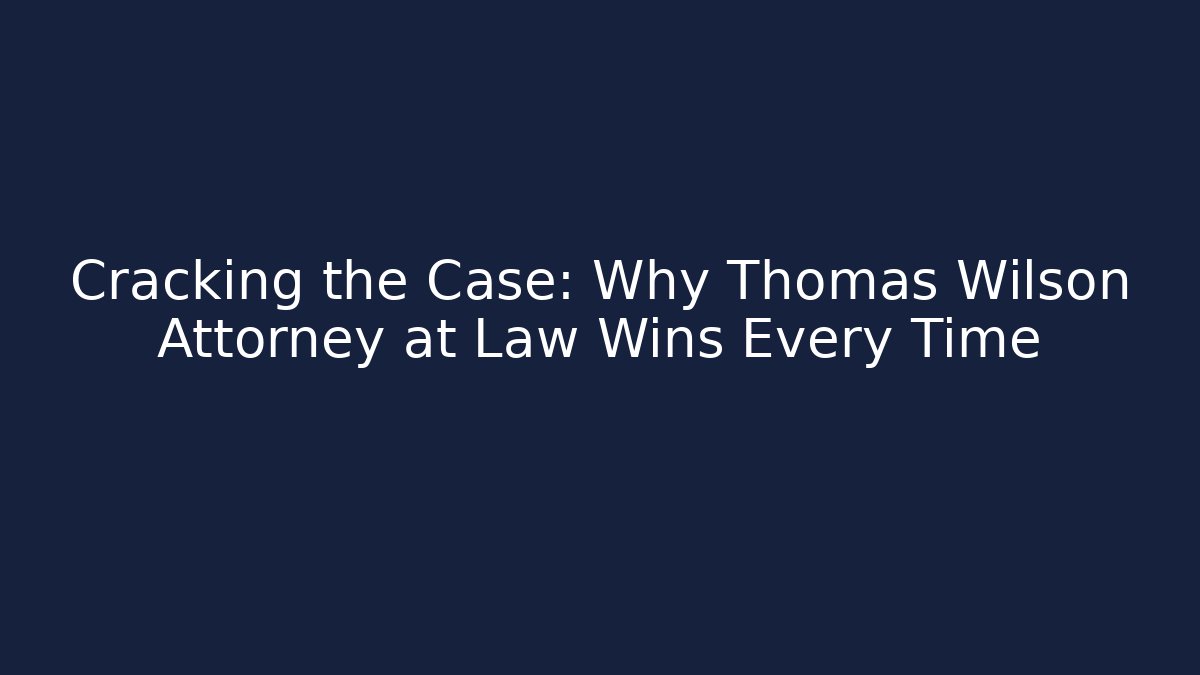 Cracking the Case: Why Thomas Wilson Attorney at Law Wins Every Time